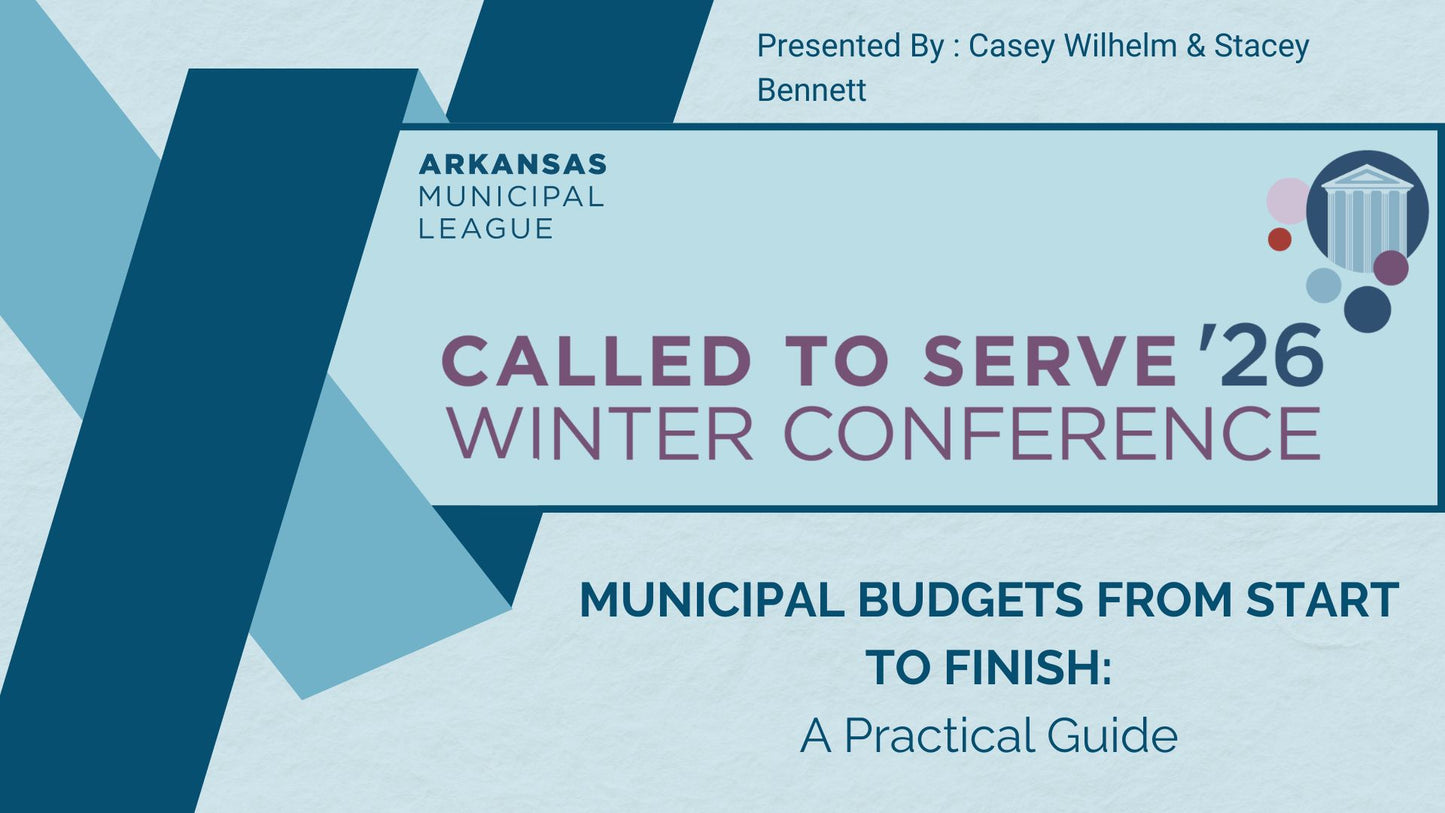 Presented By : Casey Wilhelm & Stacey Bennett

ARKANSAS
MUNICIPAL
LEAGUE

CALLED TO SERVE '26
WINTER CONFERENCE

MUNICIPAL BUDGETS FROM START TO FINISH:
A Practical Guide